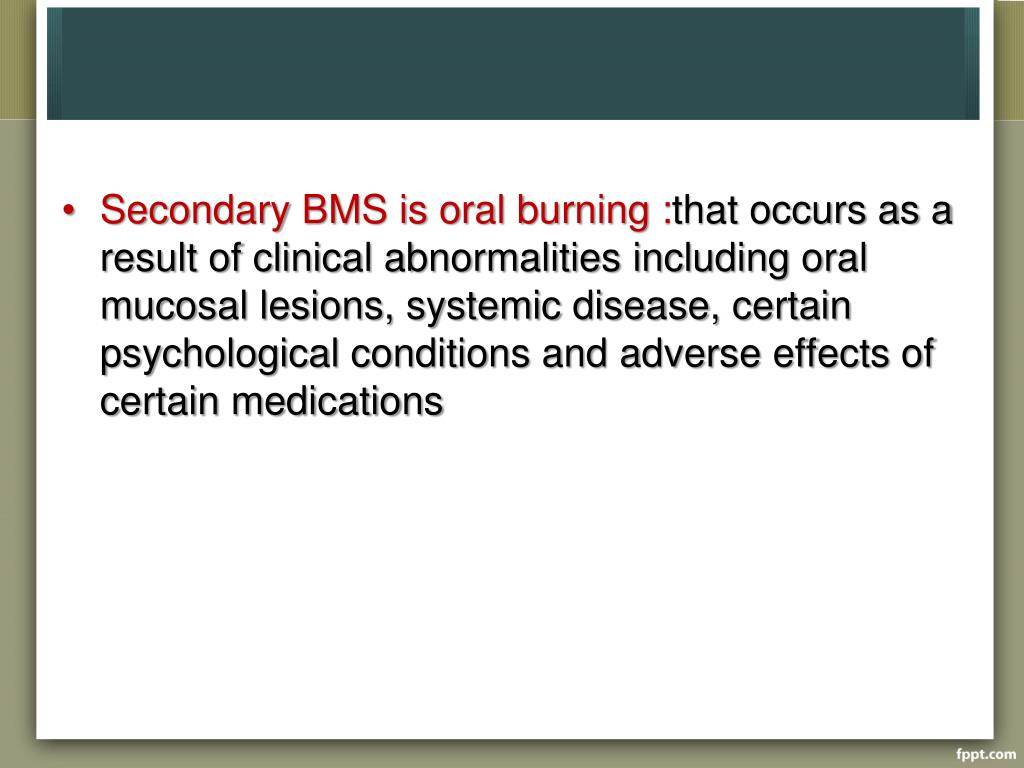 • Secondary BMS is oral burning :that occurs as a result of clinical abnormalities including oral mucosal lesions, systemic disease, certain psychological conditions and adverse effects of certain medications

fppt.com